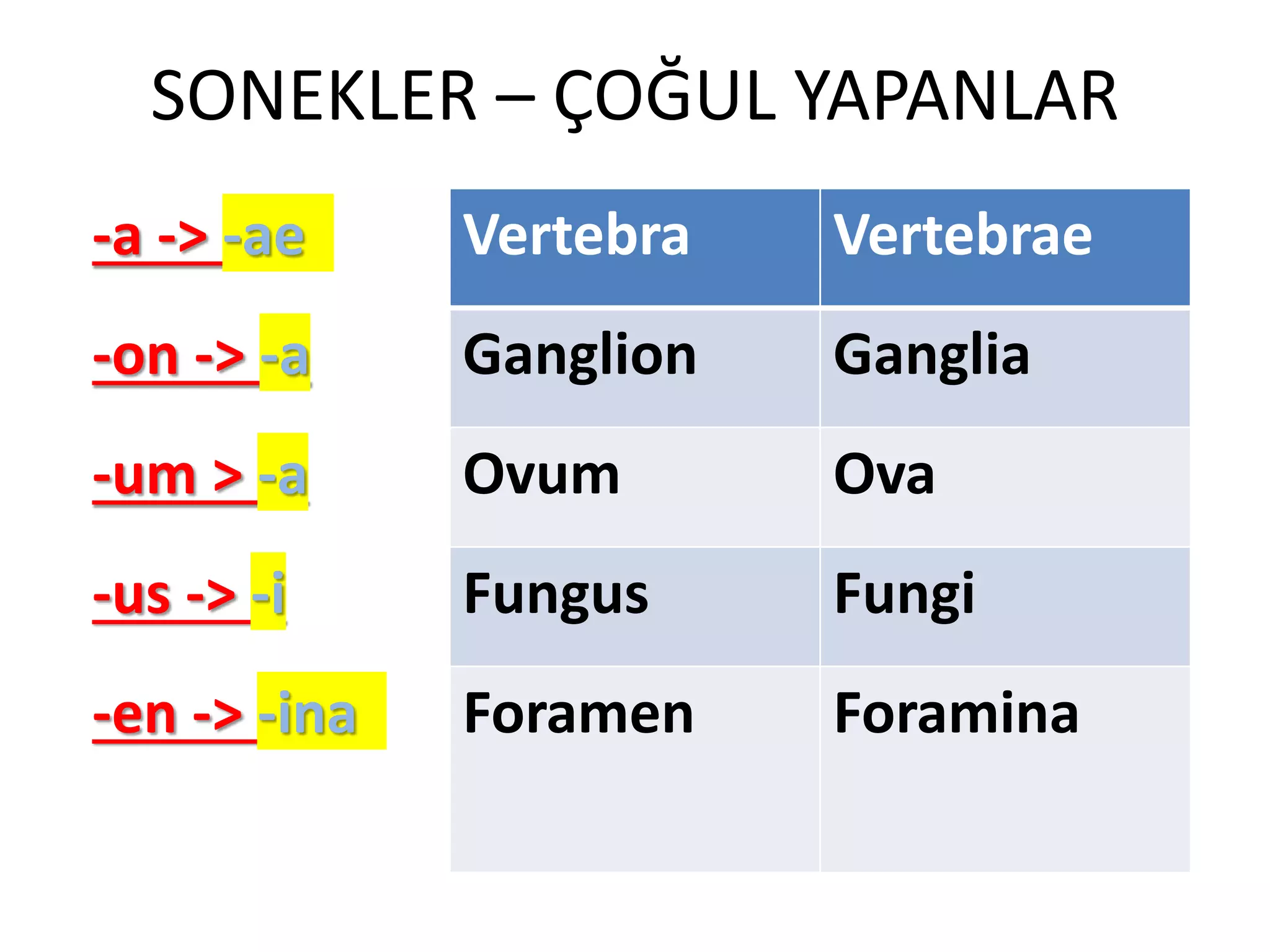 SONEKLER – ÇOĞUL YAPANLAR

-a -> -ae

-on -> -a

-um > -a

-us -> -i

-en -> -ina

| Vertebra | Vertebrae |
|---|---|
| Ganglion | Ganglia |
| Ovum | Ova |
| Fungus | Fungi |
| Foramen | Foramina |